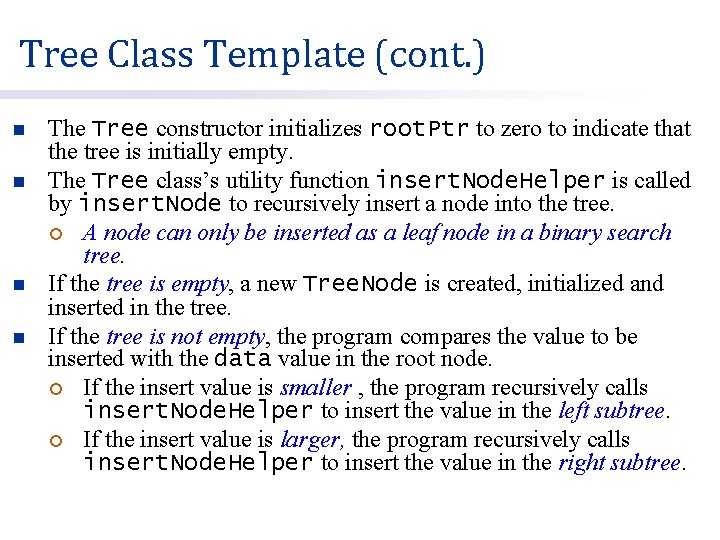 Tree Class Template (cont.)

The Tree constructor initializes rootPtr to zero to indicate that the tree is initially empty.

The Tree class's utility function insertNodeHelper is called by insertNode to recursively insert a node into the tree.

A node can only be inserted as a leaf node in a binary search tree.

If the tree is empty, a new TreeNode is created, initialized and inserted in the tree.

If the tree is not empty, the program compares the value to be inserted with the data value in the root node.

If the insert value is smaller , the program recursively calls insertNodeHelper to insert the value in the left subtree.

If the insert value is larger, the program recursively calls insertNodeHelper to insert the value in the right subtree.